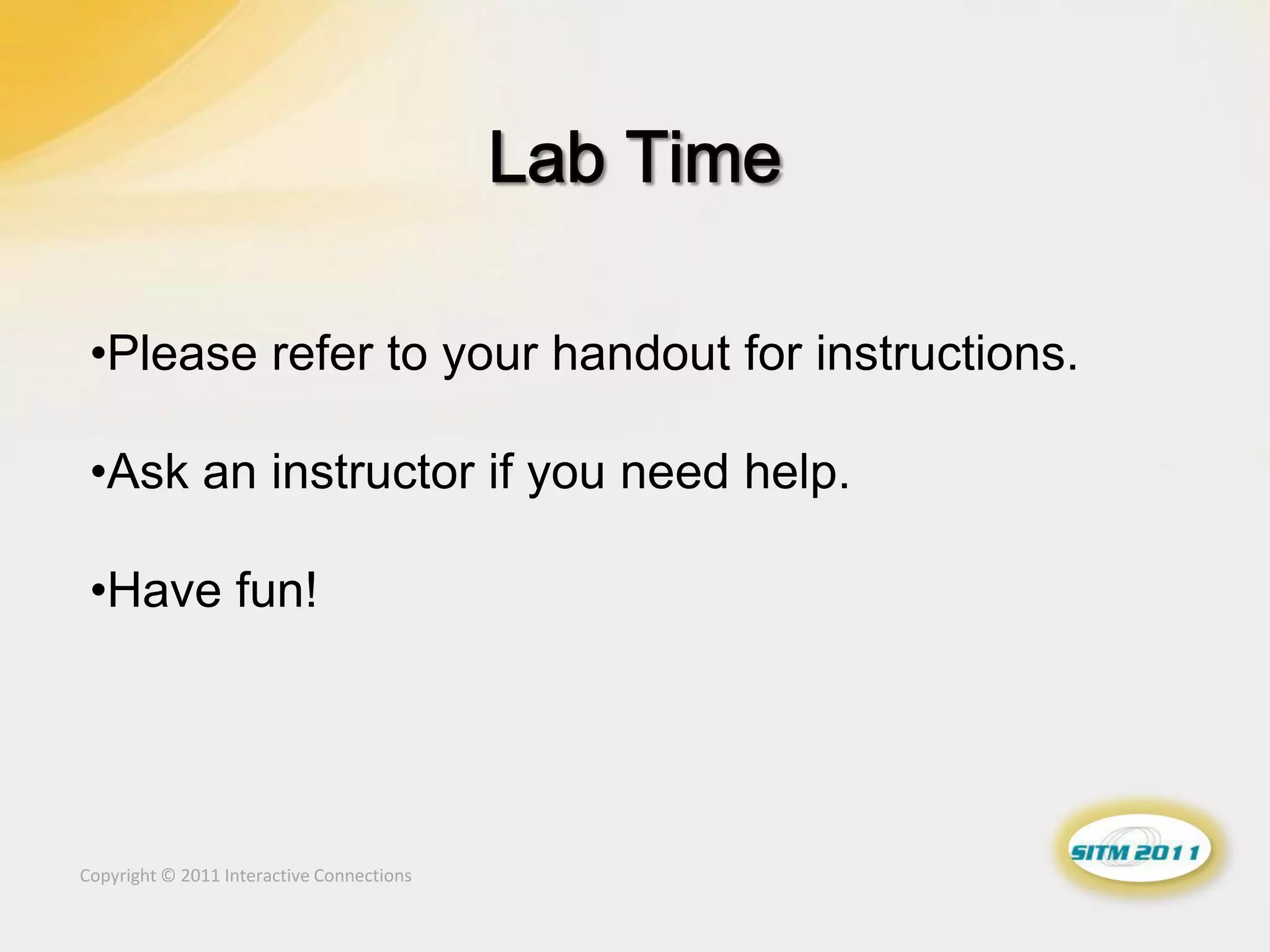 Lab Time

•Please refer to your handout for instructions.

•Ask an instructor if you need help.

•Have fun!

Copyright © 2011 Interactive Connections

SITM 2011